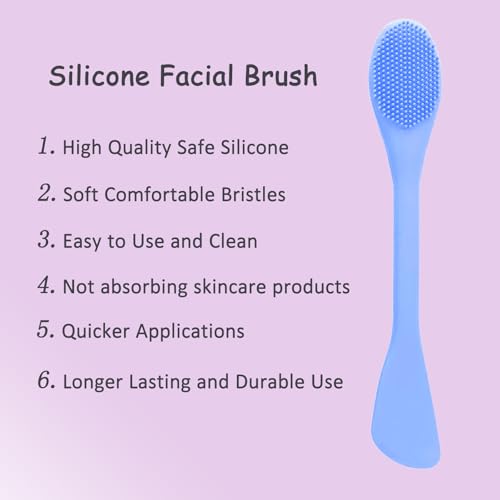 Silicone Facial Brush

1. High Quality Safe Silicone

2. Soft Comfortable Bristles

3. Easy to Use and Clean

4. Not absorbing skincare products

5. Quicker Applications

6. Longer Lasting and Durable Use